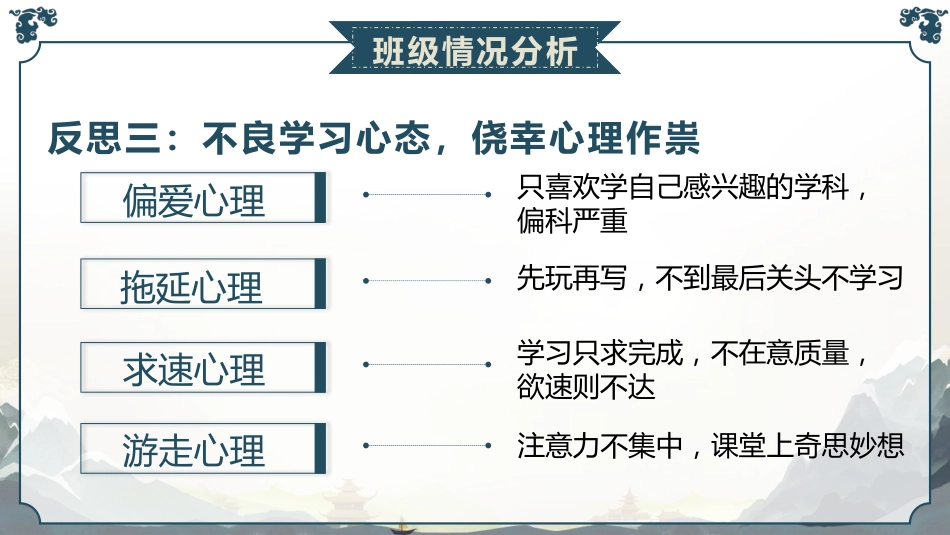 班级情况分析

反思三：不良学习心态，侥幸心理作祟

偏爱心理

只喜欢学自己感兴趣的学科，偏科严重

拖延心理

先玩再写，不到最后关头不学习

求速心理

学习只求完成，不在意质量，欲速则不达

游走心理

注意力不集中，课堂上奇思妙想